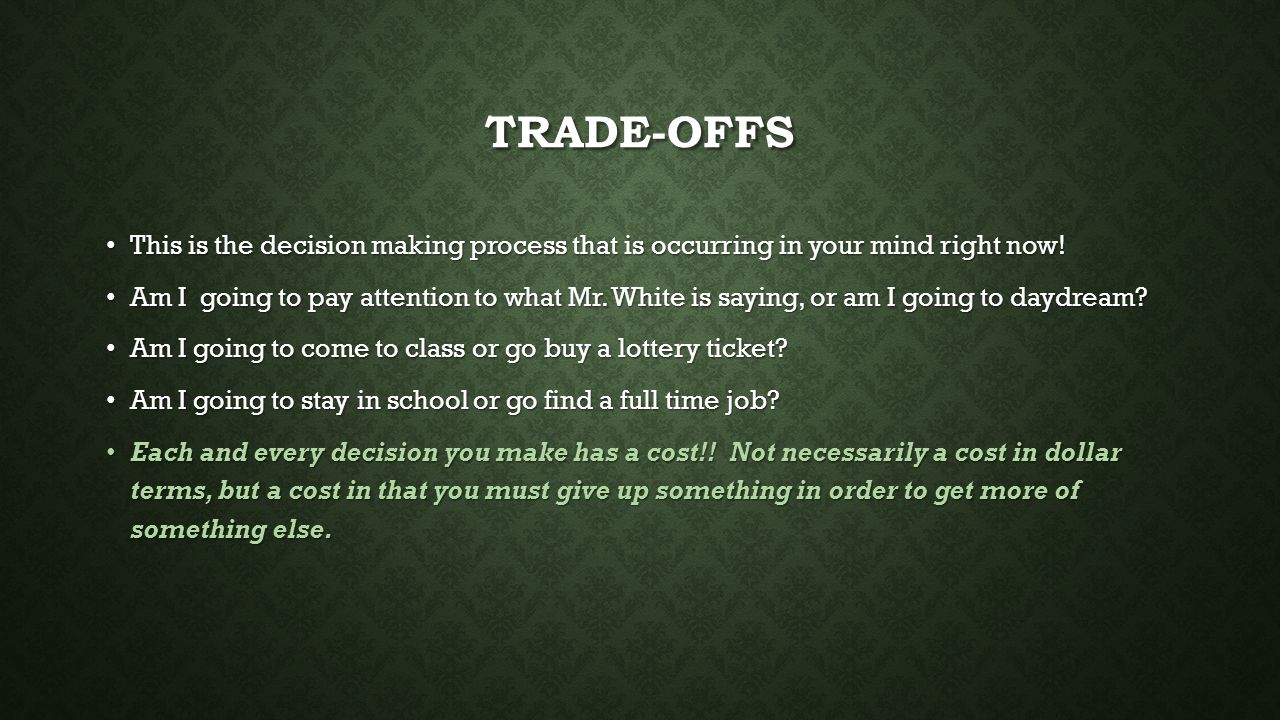 TRADE-OFFS

• This is the decision making process that is occurring in your mind right now!

• Am I going to pay attention to what Mr. White is saying, or am I going to daydream?

• Am I going to come to class or go buy a lottery ticket?

• Am I going to stay in school or go find a full time job?

• Each and every decision you make has a cost!! Not necessarily a cost in dollar terms, but a cost in that you must give up something in order to get more of something else.